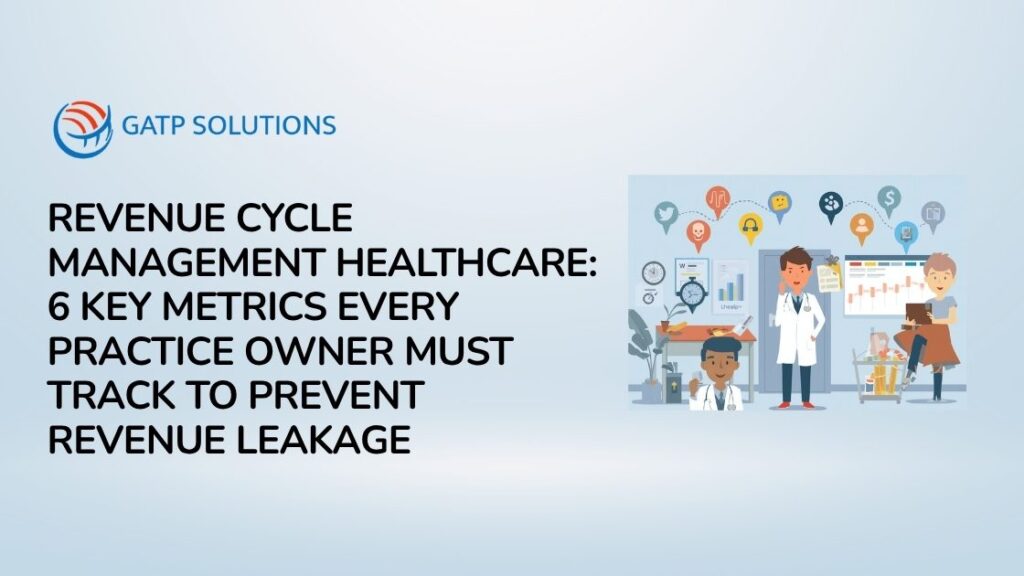 GATP SOLUTIONS

REVENUE CYCLE MANAGEMENT HEALTHCARE: 6 KEY METRICS EVERY PRACTICE OWNER MUST TRACK TO PREVENT REVENUE LEAKAGE